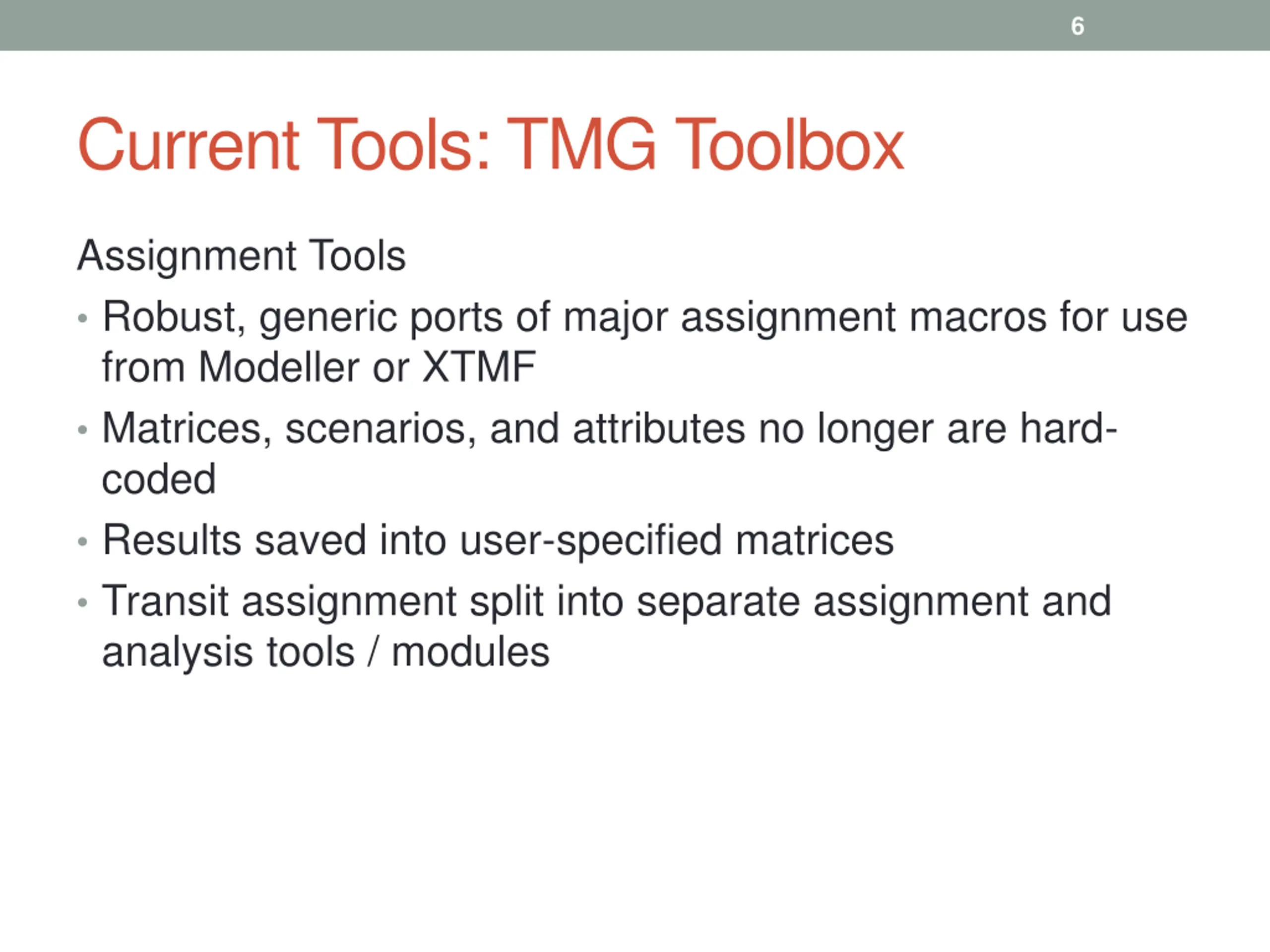 6

Current Tools: TMG Toolbox

Assignment Tools

• Robust, generic ports of major assignment macros for use from Modeller or XTMF
• Matrices, scenarios, and attributes no longer are hard-coded
• Results saved into user-specified matrices
• Transit assignment split into separate assignment and analysis tools / modules